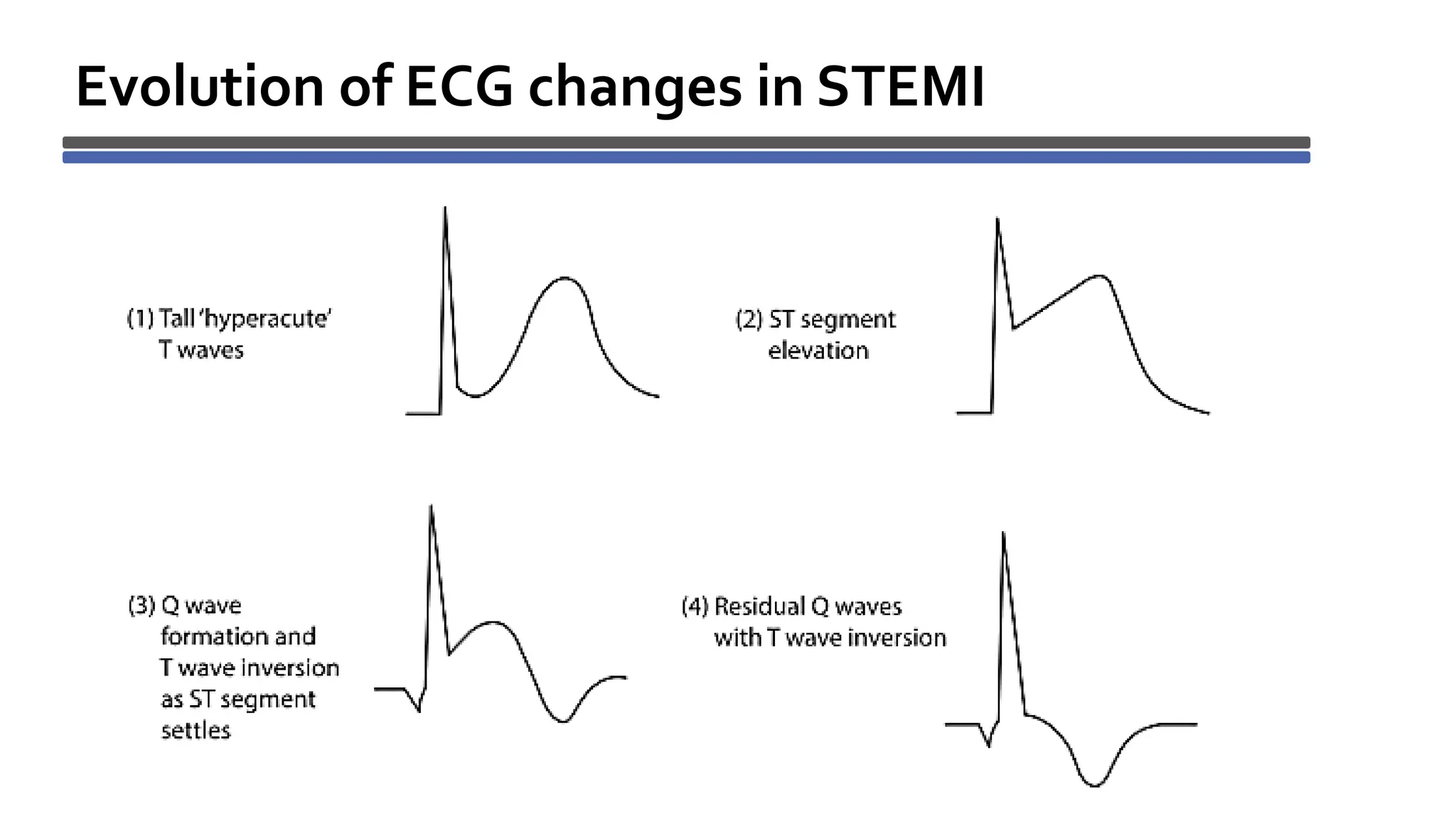 Evolution of ECG changes in STEMI

(1) Tall 'hyperacute' T waves

(2) ST segment elevation

(3) Q wave formation and T wave inversion as ST segment settles

(4) Residual Q waves with T wave inversion